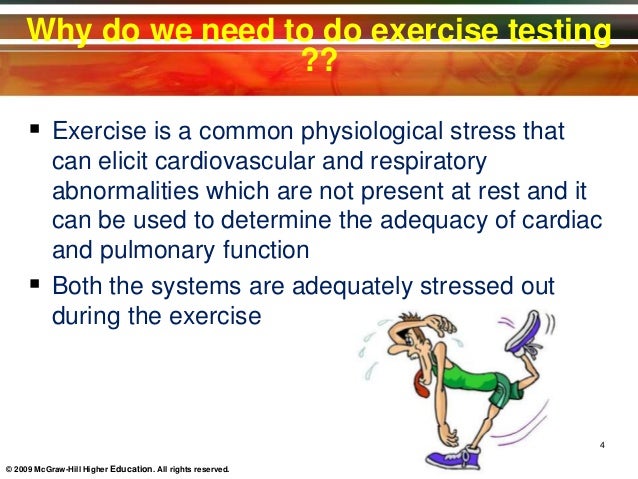 Why do we need to do exercise testing ??

▪ Exercise is a common physiological stress that can elicit cardiovascular and respiratory abnormalities which are not present at rest and it can be used to determine the adequacy of cardiac and pulmonary function

▪ Both the systems are adequately stressed out during the exercise

4

© 2009 McGraw-Hill Higher Education. All rights reserved.